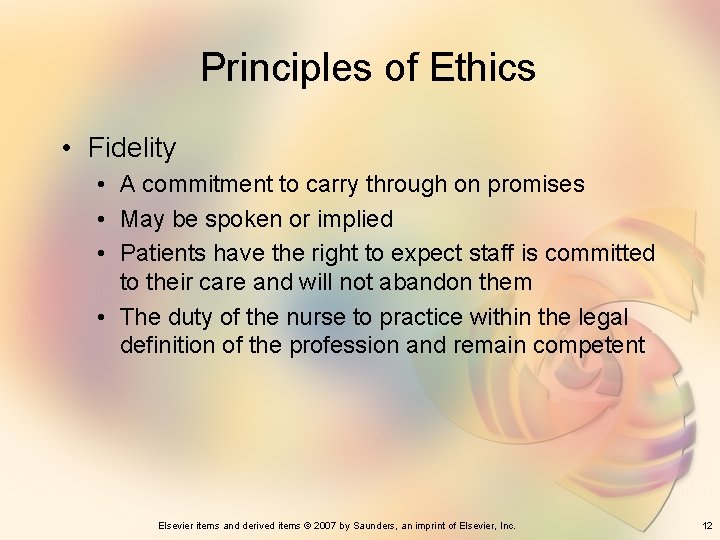 Principles of Ethics

• Fidelity
  • A commitment to carry through on promises
  • May be spoken or implied
  • Patients have the right to expect staff is committed to their care and will not abandon them
  • The duty of the nurse to practice within the legal definition of the profession and remain competent

Elsevier items and derived items © 2007 by Saunders, an imprint of Elsevier, Inc.

12